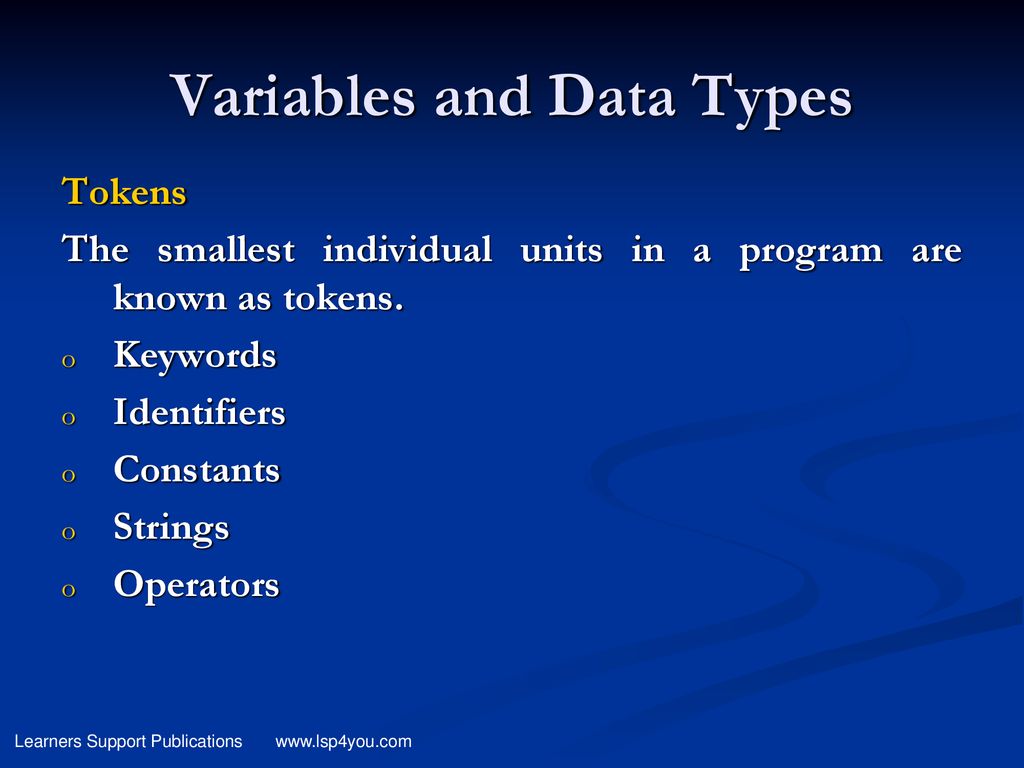 Variables and Data Types

Tokens

The smallest individual units in a program are known as tokens.

o Keywords
o Identifiers
o Constants
o Strings
o Operators

Learners Support Publications www.lsp4you.com